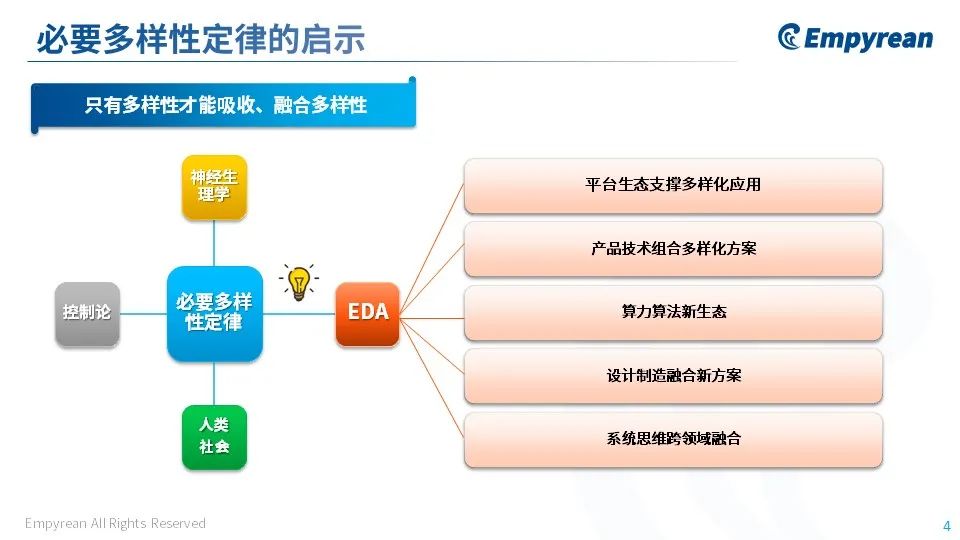 必要多样性定律的启示

Empyrean

只有多样性才能吸收、融合多样性

神经生理学

控制论

必要多样性定律

人类社会

EDA

平台生态支撑多样化应用

产品技术组合多样化方案

算力算法新生态

设计制造融合新方案

系统思维跨领域融合

Empyrean All Rights Reserved

4